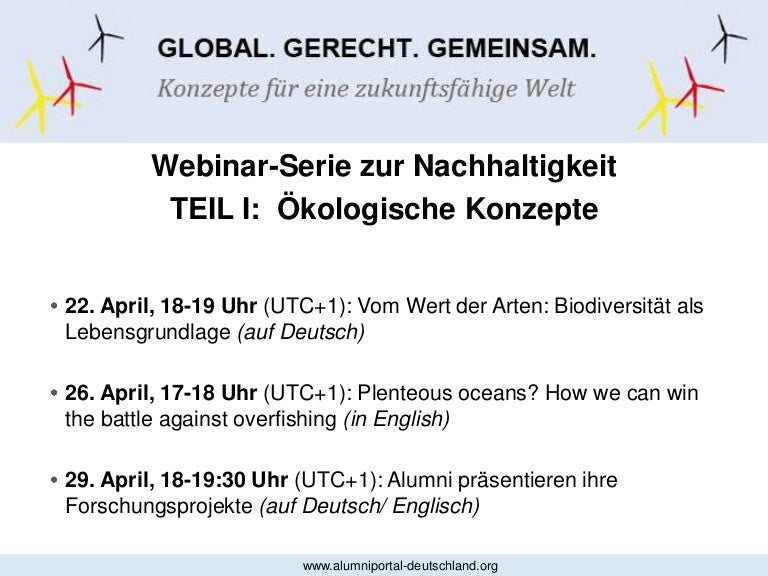 GLOBAL. GERECHT. GEMEINSAM.
Konzepte für eine zukunftsfähige Welt

Webinar-Serie zur Nachhaltigkeit
TEIL I: Ökologische Konzepte

• 22. April, 18-19 Uhr (UTC+1): Vom Wert der Arten: Biodiversität als Lebensgrundlage (auf Deutsch)

• 26. April, 17-18 Uhr (UTC+1): Plenteous oceans? How we can win the battle against overfishing (in English)

• 29. April, 18-19:30 Uhr (UTC+1): Alumni präsentieren ihre Forschungsprojekte (auf Deutsch/ Englisch)

www.alumniportal-deutschland.org